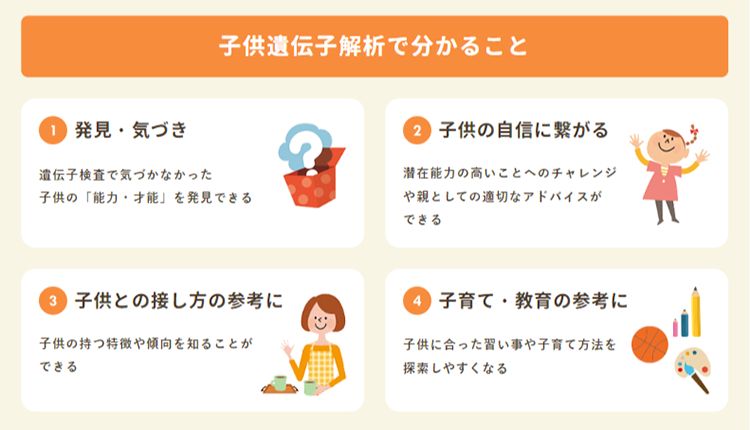 子供遺伝子解析で分かること

1 発見・気づき

遺伝子検査で気づかなかった子供の「能力・才能」を発見できる

2 子供の自信に繋がる

潜在能力の高いことへのチャレンジや親としての適切なアドバイスができる

3 子供との接し方の参考に

子供の持つ特徴や傾向を知ることができる

4 子育て・教育の参考に

子供に合った習い事や子育て方法を探索しやすくなる